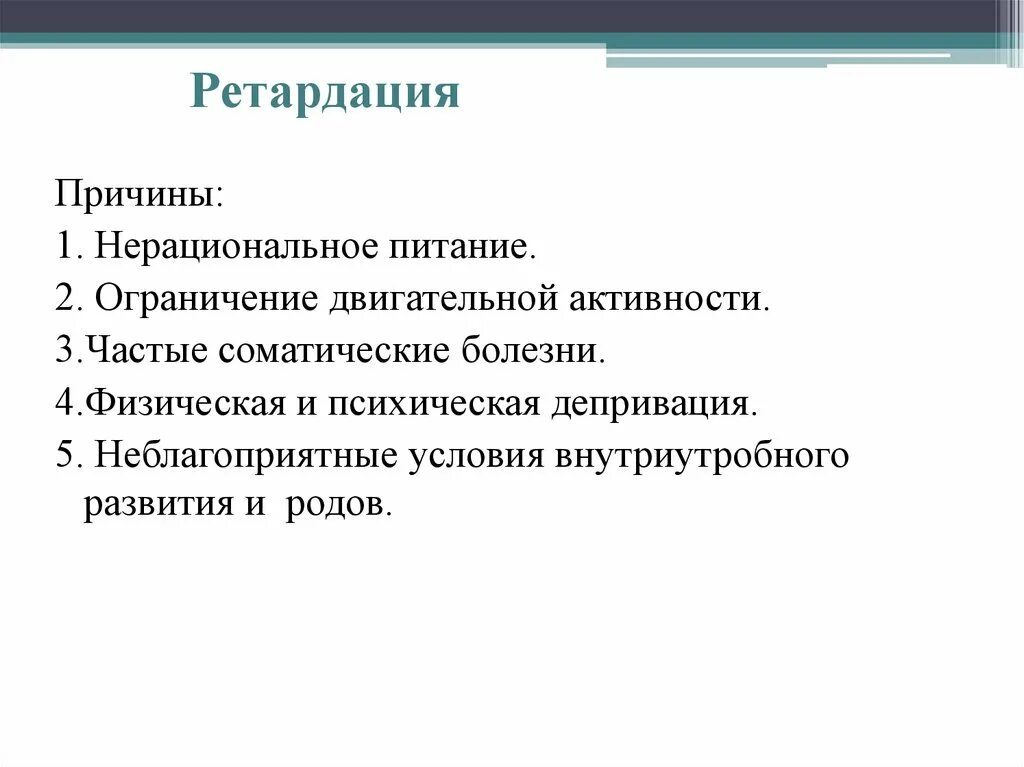 Ретардация

Причины:

1. Нерациональное питание.

2. Ограничение двигательной активности.

3.Частые соматические болезни.

4.Физическая и психическая депривация.

5. Неблагоприятные условия внутриутробного развития и родов.